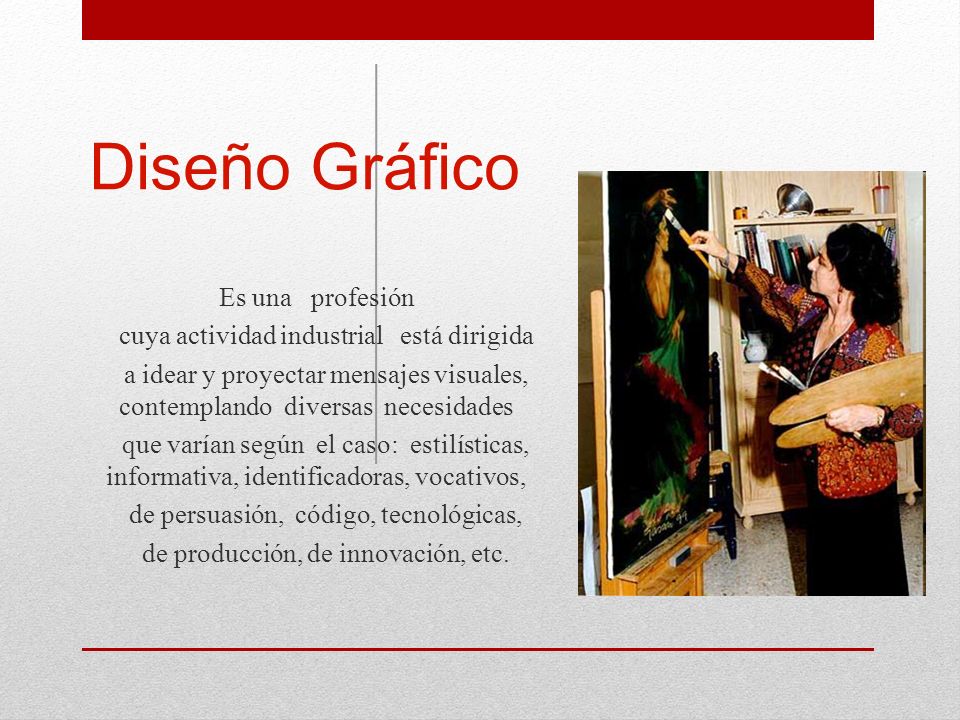 Diseño Gráfico

Es una profesión cuya actividad industrial está dirigida a idear y proyectar mensajes visuales, contemplando diversas necesidades que varían según el caso: estilísticas, informativa, identificadoras, vocativos, de persuasión, código, tecnológicas, de producción, de innovación, etc.